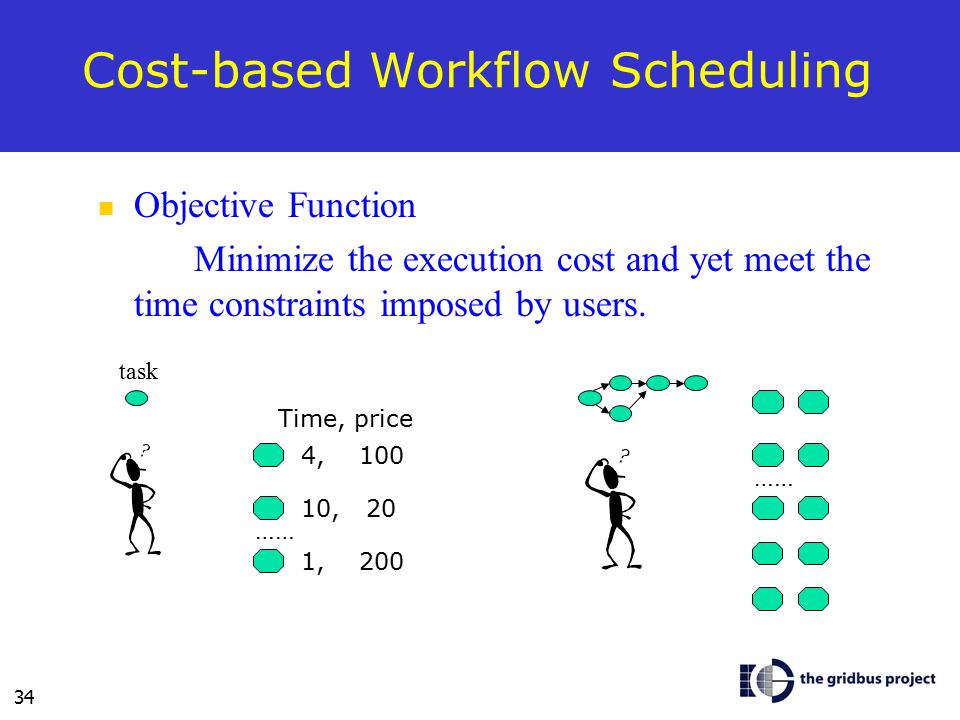 Cost-based Workflow Scheduling

Objective Function

Minimize the execution cost and yet meet the time constraints imposed by users.

task

?

Time, price

4, 100

10, 20

……

1, 200

?

……

34

the gridbus project